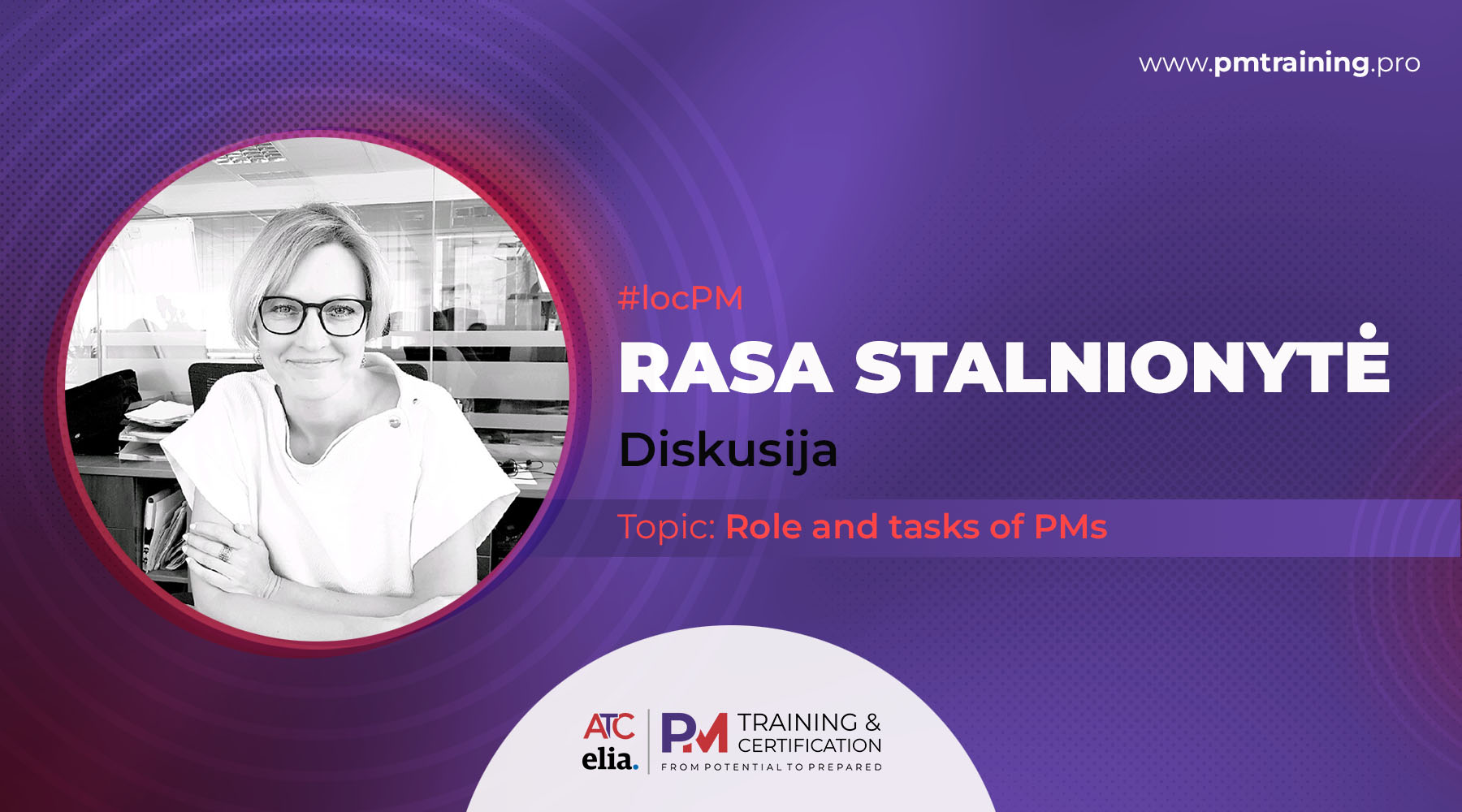 www.pmtraining.pro

#locPM

RASA STALNIONYTĖ

Diskusija

Topic: Role and tasks of PMs

ATC elia.

PM TRAINING & CERTIFICATION

FROM POTENTIAL TO PREPARED